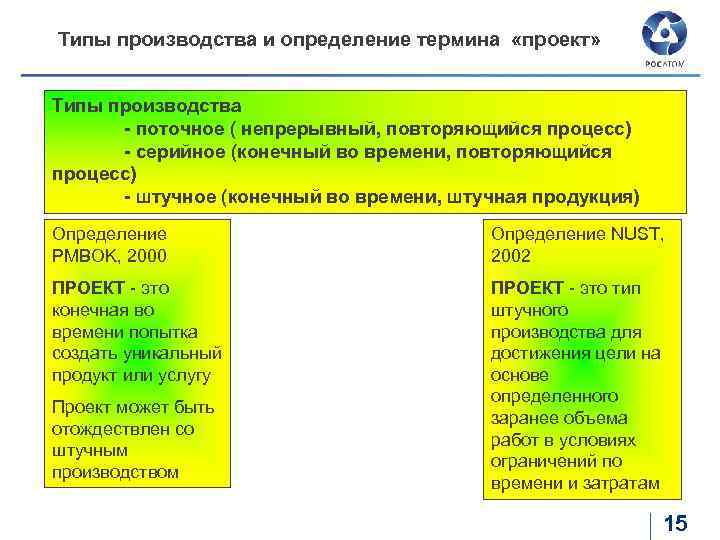 Типы производства и определение термина «проект»

РОСАТОМ

Типы производства
- поточное ( непрерывный, повторяющийся процесс)
- серийное (конечный во времени, повторяющийся процесс)
- штучное (конечный во времени, штучная продукция)

Определение PMBOK, 2000

ПРОЕКТ - это конечная во времени попытка создать уникальный продукт или услугу

Проект может быть отождествлен со штучным производством

Определение NUST, 2002

ПРОЕКТ - это тип штучного производства для достижения цели на основе определенного заранее объема работ в условиях ограничений по времени и затратам

15